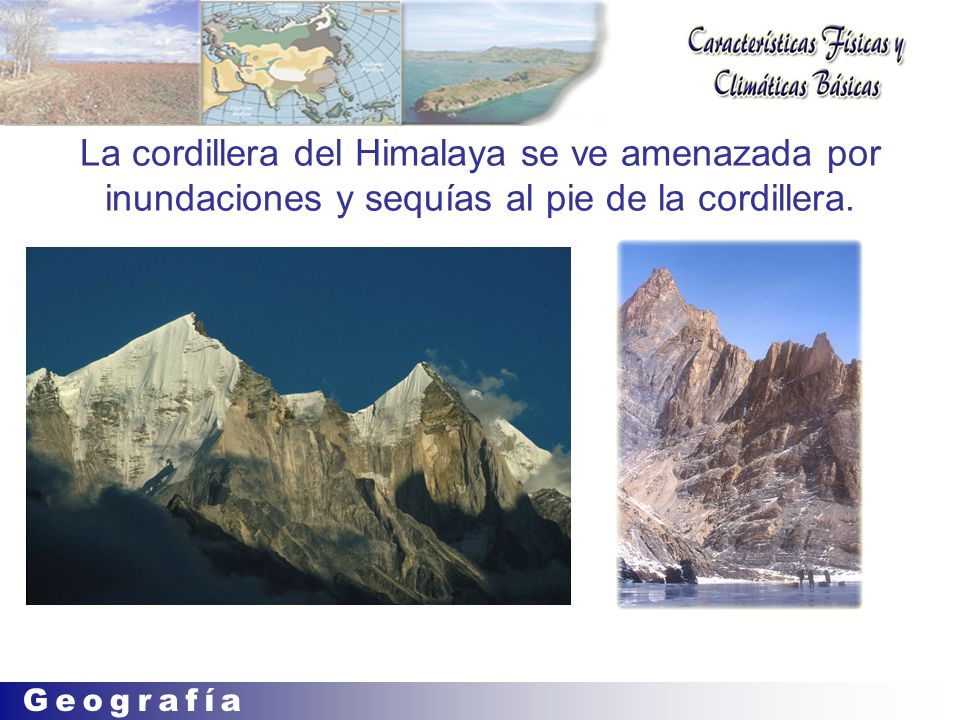 Características Físicas y Climáticas Básicas

La cordillera del Himalaya se ve amenazada por inundaciones y sequías al pie de la cordillera.

Geografía